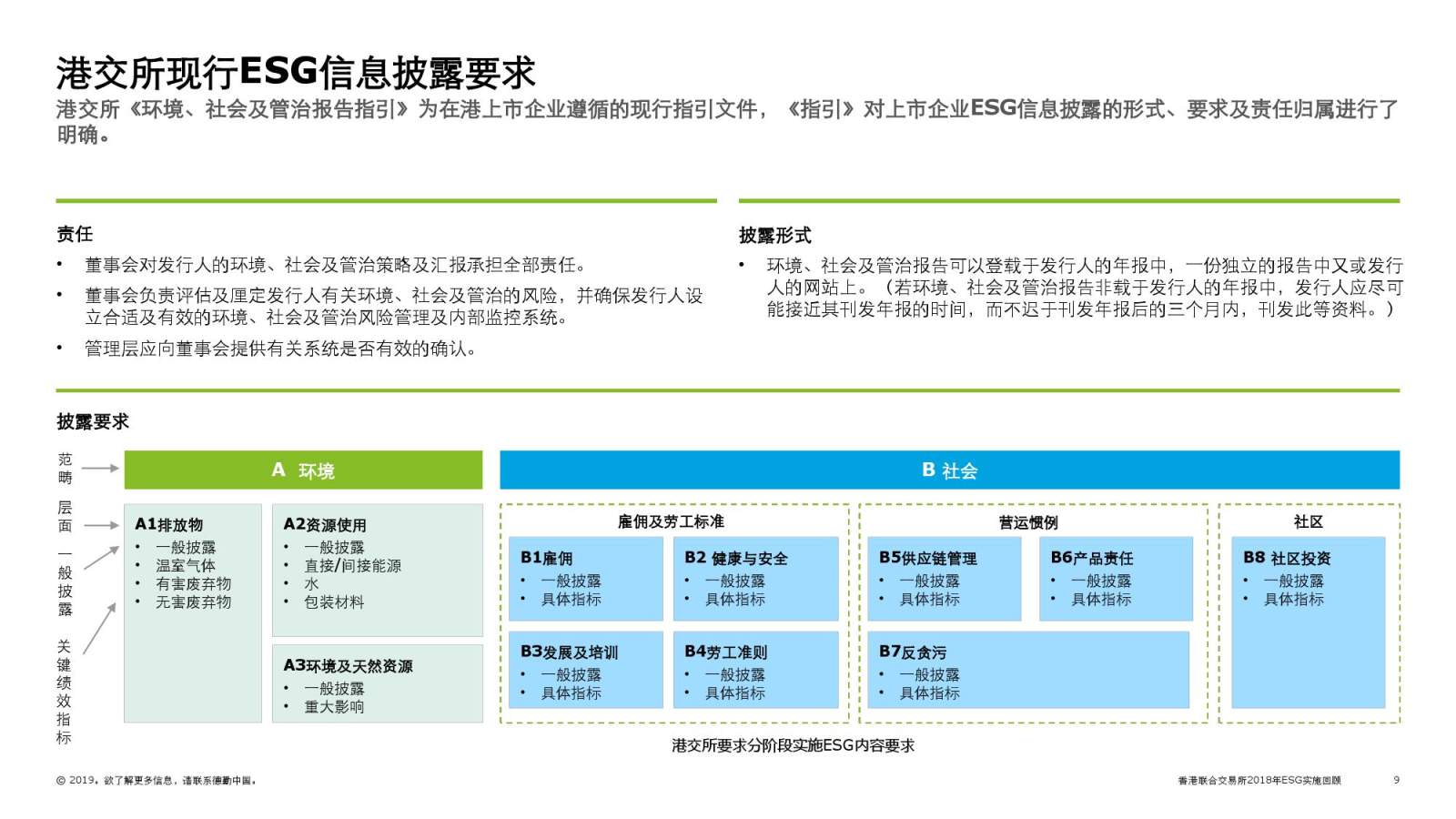 港交所现行ESG信息披露要求
港交所《环境、社会及管治报告指引》为在港上市企业遵循的现行指引文件，《指引》对上市企业ESG信息披露的形式、要求及责任归属进行了明确。

责任
• 董事会对发行人的环境、社会及管治策略及汇报承担全部责任。
• 董事会负责评估及厘定发行人有关环境、社会及管治的风险，并确保发行人设立合适及有效的环境、社会及管治风险管理及内部监控系统。
• 管理层应向董事会提供有关系统是否有效的确认。

披露形式
• 环境、社会及管治报告可以登载于发行人的年报中，一份独立的报告中又或发行人的网站上。（若环境、社会及管治报告非载于发行人的年报中，发行人应尽可能接近其刊发年报的时间，而不迟于刊发年报后的三个月内，刊发此等资料。）

披露要求

范畴
层面
一般披露
关键绩效指标

A 环境

A1排放物
• 一般披露
• 温室气体
• 有害废弃物
• 无害废弃物

A2资源使用
• 一般披露
• 直接/间接能源
• 水
• 包装材料

A3环境及天然资源
• 一般披露
• 重大影响

B 社会

雇佣及劳工标准

B1雇佣
• 一般披露
• 具体指标

B2 健康与安全
• 一般披露
• 具体指标

B3发展及培训
• 一般披露
• 具体指标

B4劳工准则
• 一般披露
• 具体指标

营运惯例

B5供应链管理
• 一般披露
• 具体指标

B6产品责任
• 一般披露
• 具体指标

B7反贪污
• 一般披露
• 具体指标

社区

B8 社区投资
• 一般披露
• 具体指标

港交所要求分阶段实施ESG内容要求

© 2019。欲了解更多信息，请联系德勤中国。
香港联合交易所2018年ESG实施回顾
9